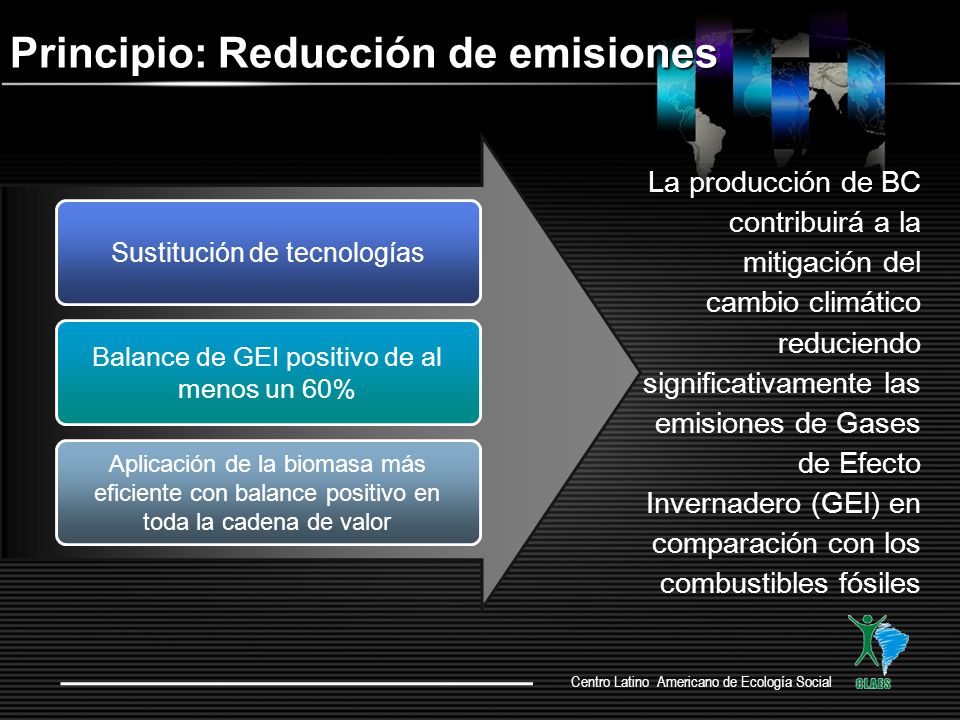 Principio: Reducción de emisiones

Sustitución de tecnologías

Balance de GEI positivo de al menos un 60%

Aplicación de la biomasa más eficiente con balance positivo en toda la cadena de valor

La producción de BC contribuirá a la mitigación del cambio climático reduciendo significativamente las emisiones de Gases de Efecto Invernadero (GEI) en comparación con los combustibles fósiles

Centro Latino Americano de Ecología Social

CLAES